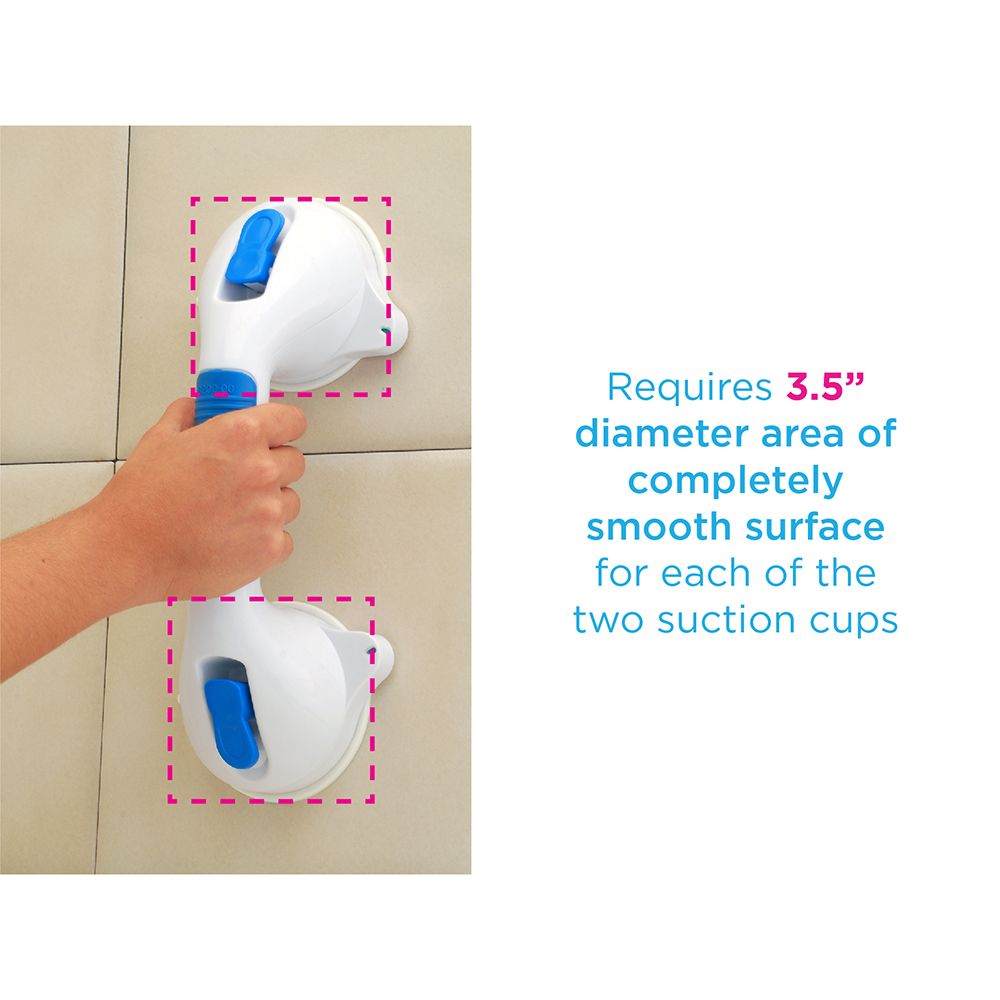 Requires 3.5” diameter area of completely smooth surface for each of the two suction cups